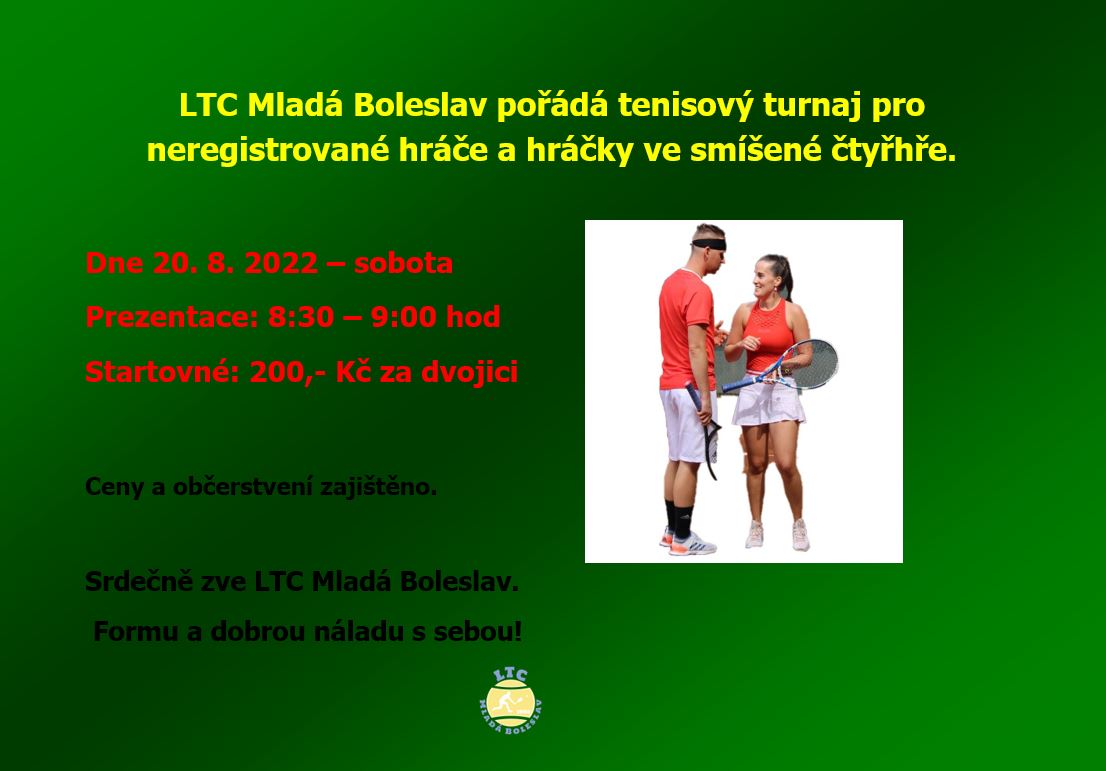 LTC Mladá Boleslav pořádá tenisový turnaj pro neregistrované hráče a hráčky ve smíšené čtyřhře.

Dne 20. 8. 2022 – sobota

Prezentace: 8:30 – 9:00 hod

Startovné: 200,- Kč za dvojici

Ceny a občerstvení zajištěno.

Srdečně zve LTC Mladá Boleslav.

Formu a dobrou náladu s sebou!

LTC
MLADÁ BOLESLAV